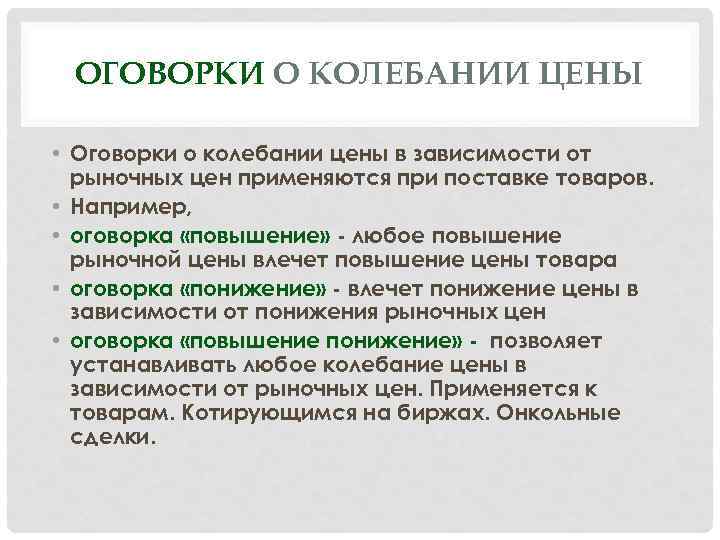 ОГОВОРКИ О КОЛЕБАНИИ ЦЕНЫ

• Оговорки о колебании цены в зависимости от рыночных цен применяются при поставке товаров.
• Например,
• оговорка «повышение» - любое повышение рыночной цены влечет повышение цены товара
• оговорка «понижение» - влечет понижение цены в зависимости от понижения рыночных цен
• оговорка «повышение понижение» - позволяет устанавливать любое колебание цены в зависимости от рыночных цен. Применяется к товарам. Котирующимся на биржах. Онкольные сделки.